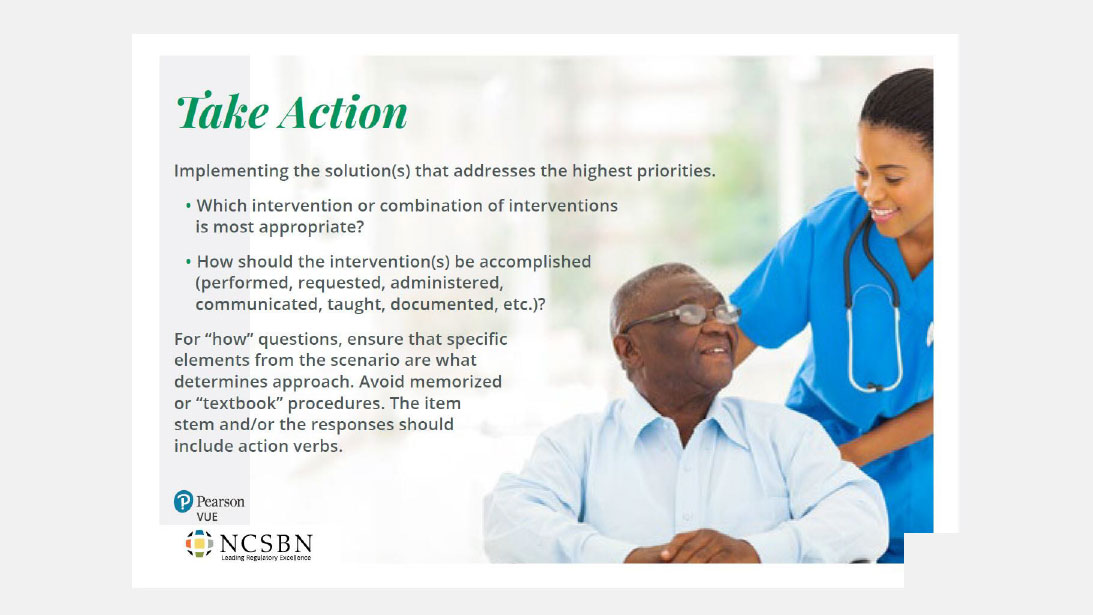 Take Action

Implementing the solution(s) that addresses the highest priorities.

• Which intervention or combination of interventions is most appropriate?

• How should the intervention(s) be accomplished (performed, requested, administered, communicated, taught, documented, etc.)?

For "how" questions, ensure that specific elements from the scenario are what determines approach. Avoid memorized or "textbook" procedures. The item stem and/or the responses should include action verbs.

Pearson VUE

NCSBN
Leading Regulatory Excellence